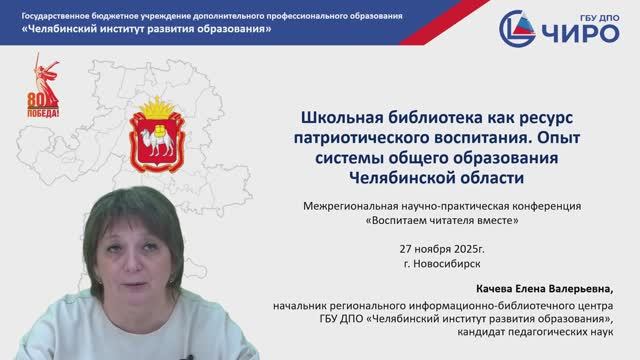 Государственное бюджетное учреждение дополнительного профессионального образования
«Челябинский институт развития образования»

ГБУ ДПО
ЧИРО

80
ПОБЕДА!

Школьная библиотека как ресурс патриотического воспитания. Опыт системы общего образования Челябинской области

Межрегиональная научно-практическая конференция
«Воспитаем читателя вместе»

27 ноября 2025г.
г. Новосибирск

Качева Елена Валерьевна,
начальник регионального информационно-библиотечного центра
ГБУ ДПО «Челябинский институт развития образования»,
кандидат педагогических наук